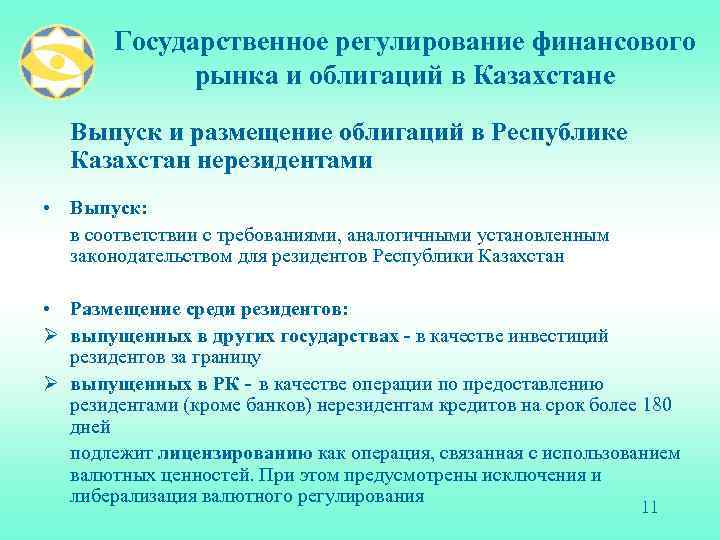 Государственное регулирование финансового рынка и облигаций в Казахстане

Выпуск и размещение облигаций в Республике Казахстан нерезидентами

• Выпуск:
в соответствии с требованиями, аналогичными установленным законодательством для резидентов Республики Казахстан

• Размещение среди резидентов:
➢ выпущенных в других государствах - в качестве инвестиций резидентов за границу
➢ выпущенных в РК - в качестве операции по предоставлению резидентами (кроме банков) нерезидентам кредитов на срок более 180 дней
подлежит лицензированию как операция, связанная с использованием валютных ценностей. При этом предусмотрены исключения и либерализация валютного регулирования

11